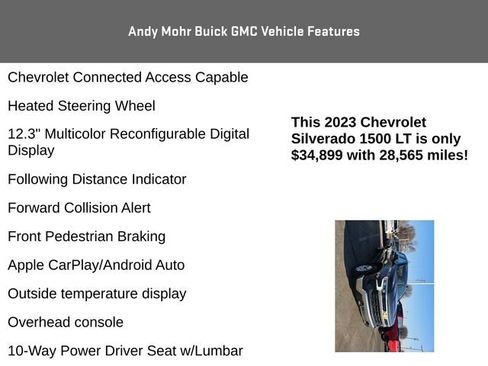 Andy Mohr Buick GMC Vehicle Features

Chevrolet Connected Access Capable

Heated Steering Wheel

12.3" Multicolor Reconfigurable Digital Display

Following Distance Indicator

Forward Collision Alert

Front Pedestrian Braking

Apple CarPlay/Android Auto

Outside temperature display

Overhead console

10-Way Power Driver Seat w/Lumbar

This 2023 Chevrolet Silverado 1500 LT is only $34,899 with 28,565 miles!